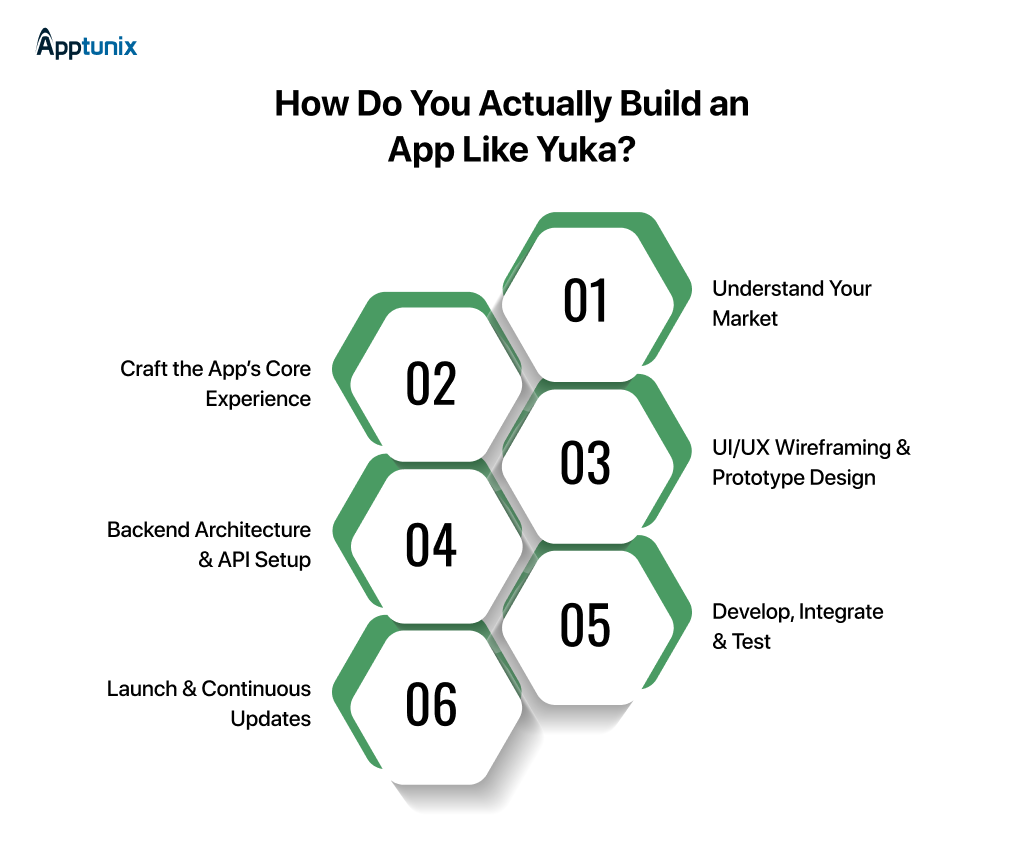 Apptunix

How Do You Actually Build an App Like Yuka?

01
Understand Your Market

02
Craft the App's Core Experience

03
UI/UX Wireframing & Prototype Design

04
Backend Architecture & API Setup

05
Develop, Integrate & Test

06
Launch & Continuous Updates